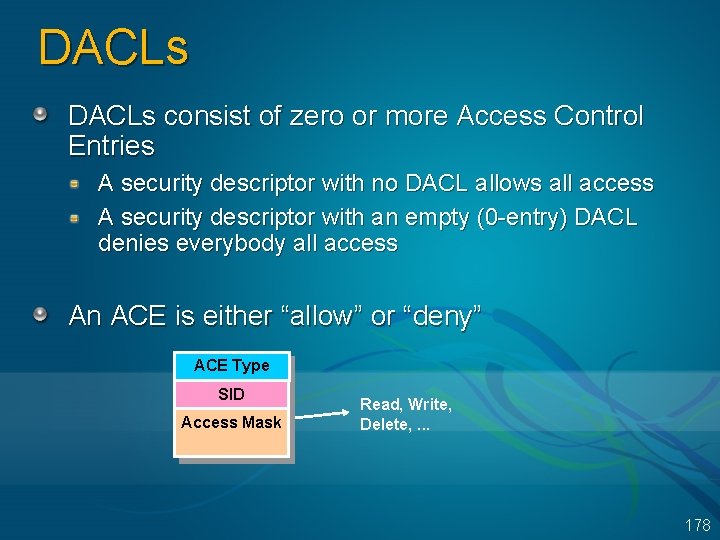 DACLs

DACLs consist of zero or more Access Control Entries

A security descriptor with no DACL allows all access

A security descriptor with an empty (0-entry) DACL denies everybody all access

An ACE is either “allow” or “deny”

ACE Type

SID

Access Mask

Read, Write, Delete, ...

178